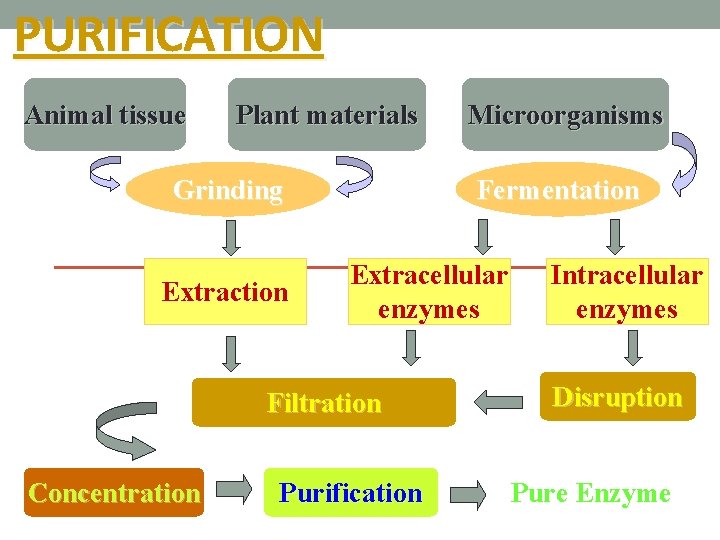 PURIFICATION

Animal tissue

Plant materials

Microorganisms

Grinding

Fermentation

Extraction

Extracellular enzymes

Intracellular enzymes

Filtration

Disruption

Concentration

Purification

Pure Enzyme